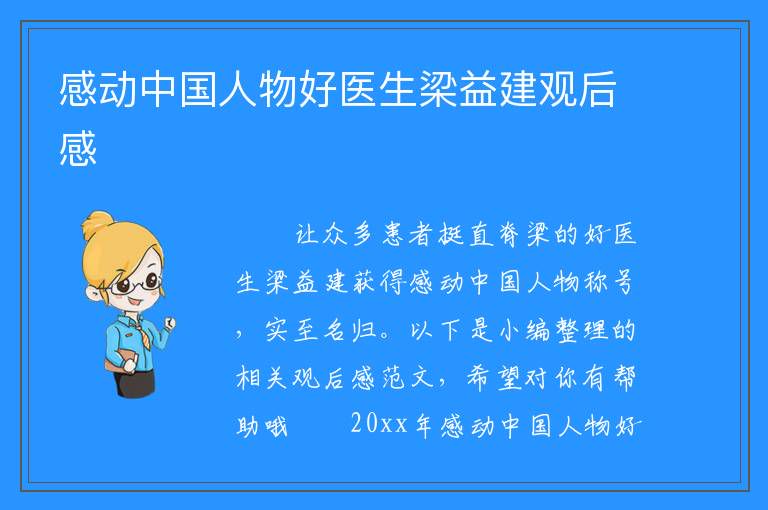 感动中国人物好医生梁益建观后感

让众多患者挺直脊梁的好医生梁益建获得感动中国人物称号，实至名归。以下是小编整理的相关观后感范文，希望对你有帮助哦 20xx年感动中国人物好